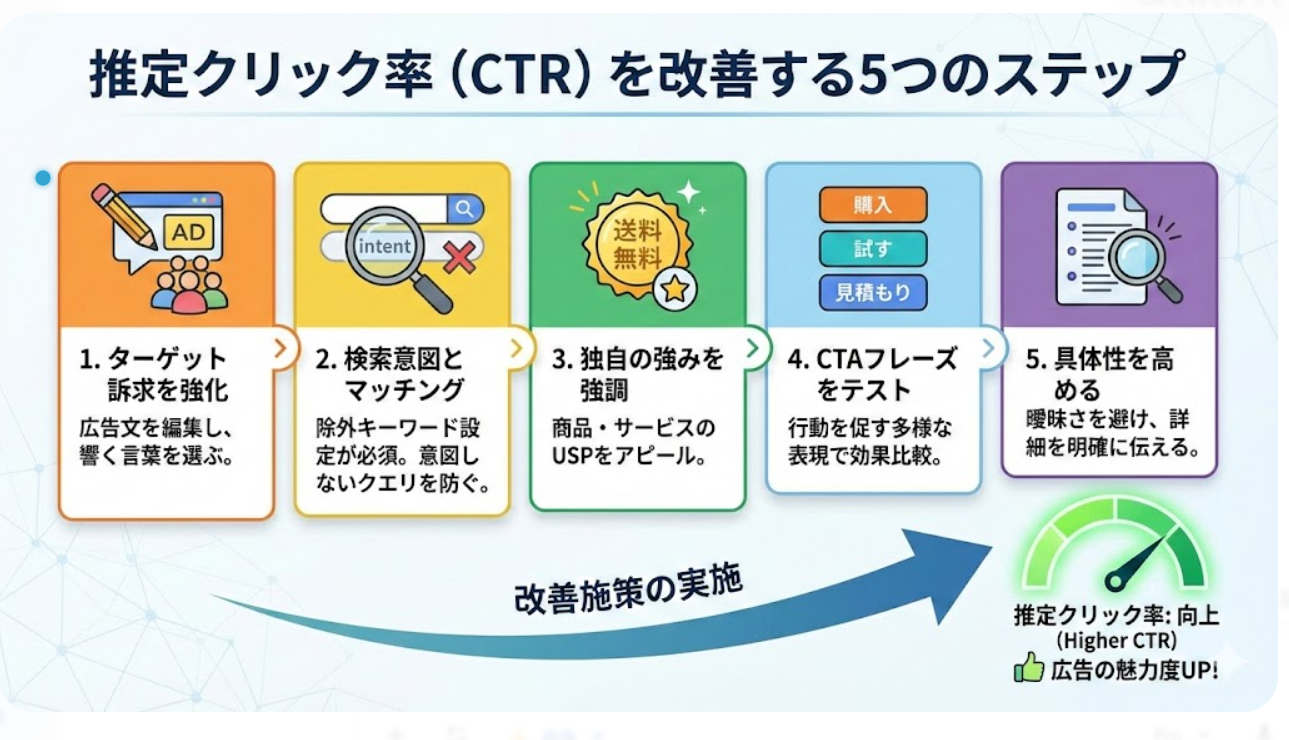 推定クリック率（CTR）を改善する5つのステップ

AD

1. ターゲット訴求を強化

広告文を編集し、響く言葉を選ぶ。

intent

2. 検索意図とマッチング

除外キーワード設定が必須。意図しないクエリを防ぐ。

送料無料

3. 独自の強みを強調

商品・サービスのUSPをアピール。

購入

試す

見積もり

4. CTAフレーズをテスト

行動を促す多様な表現で効果比較。

5. 具体性を高める

曖昧さを避け、詳細を明確に伝える。

改善施策の実施

推定クリック率: 向上
(Higher CTR)
広告の魅力度UP!